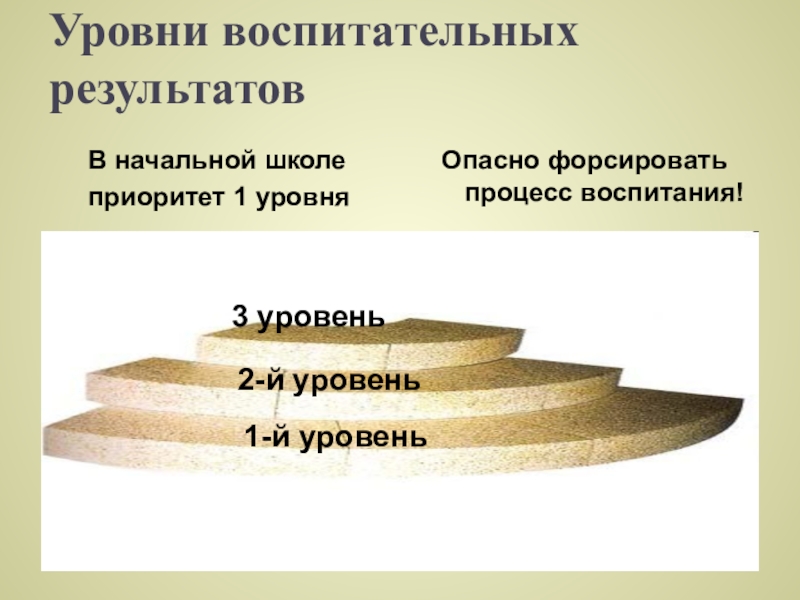 Уровни воспитательных результатов

В начальной школе приоритет 1 уровня

Опасно форсировать процесс воспитания!

3 уровень

2-й уровень

1-й уровень